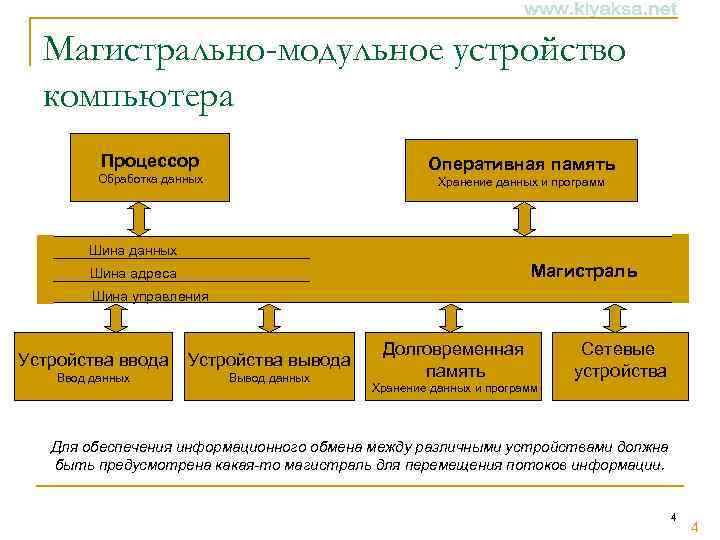 www.kiyaksa.net

Магистрально-модульное устройство компьютера

Процессор
Обработка данных

Оперативная память
Хранение данных и программ

Шина данных
Шина адреса
Шина управления

Магистраль

Устройства ввода
Ввод данных

Устройства вывода
Вывод данных

Долговременная память
Хранение данных и программ

Сетевые устройства

Для обеспечения информационного обмена между различными устройствами должна быть предусмотрена какая-то магистраль для перемещения потоков информации.

4

4